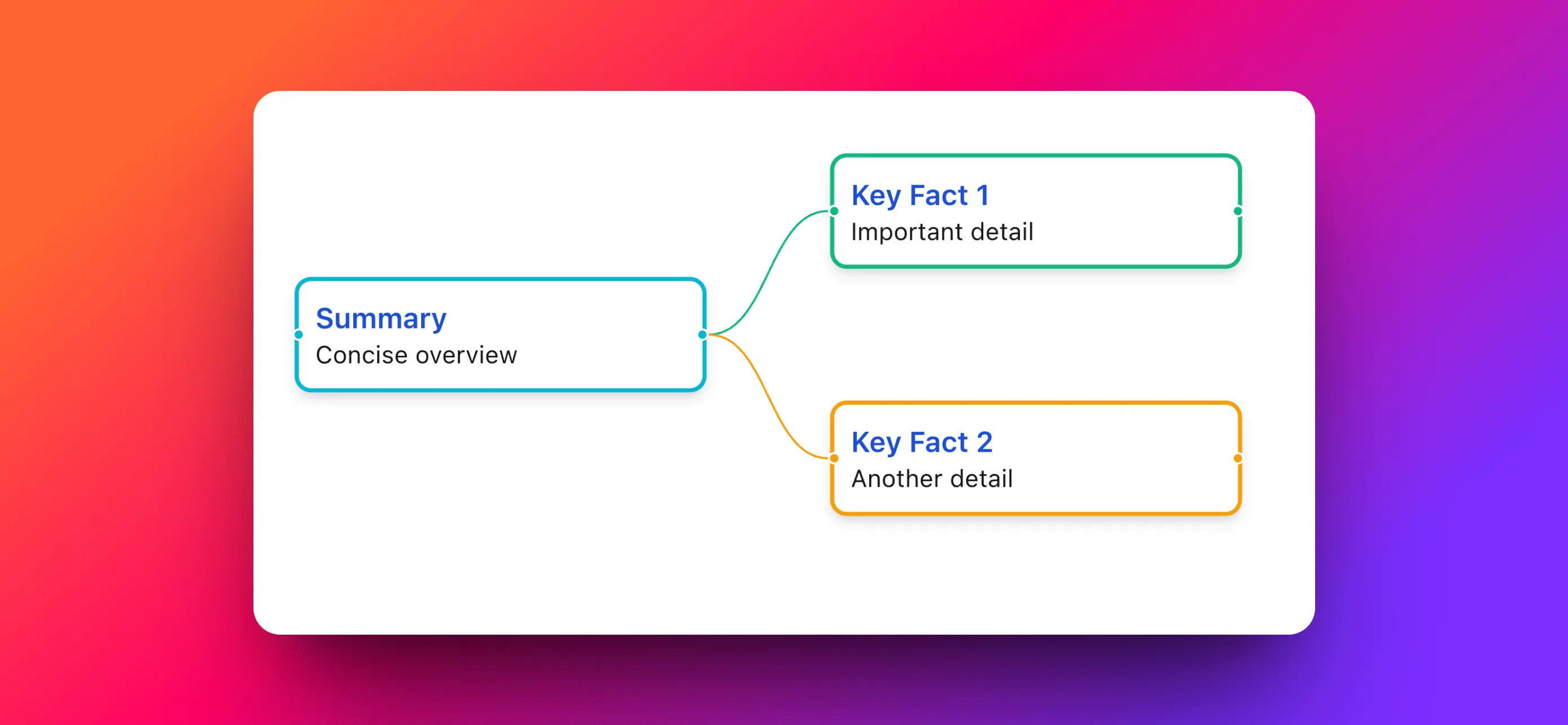 Summary
Concise overview

Key Fact 1
Important detail

Key Fact 2
Another detail